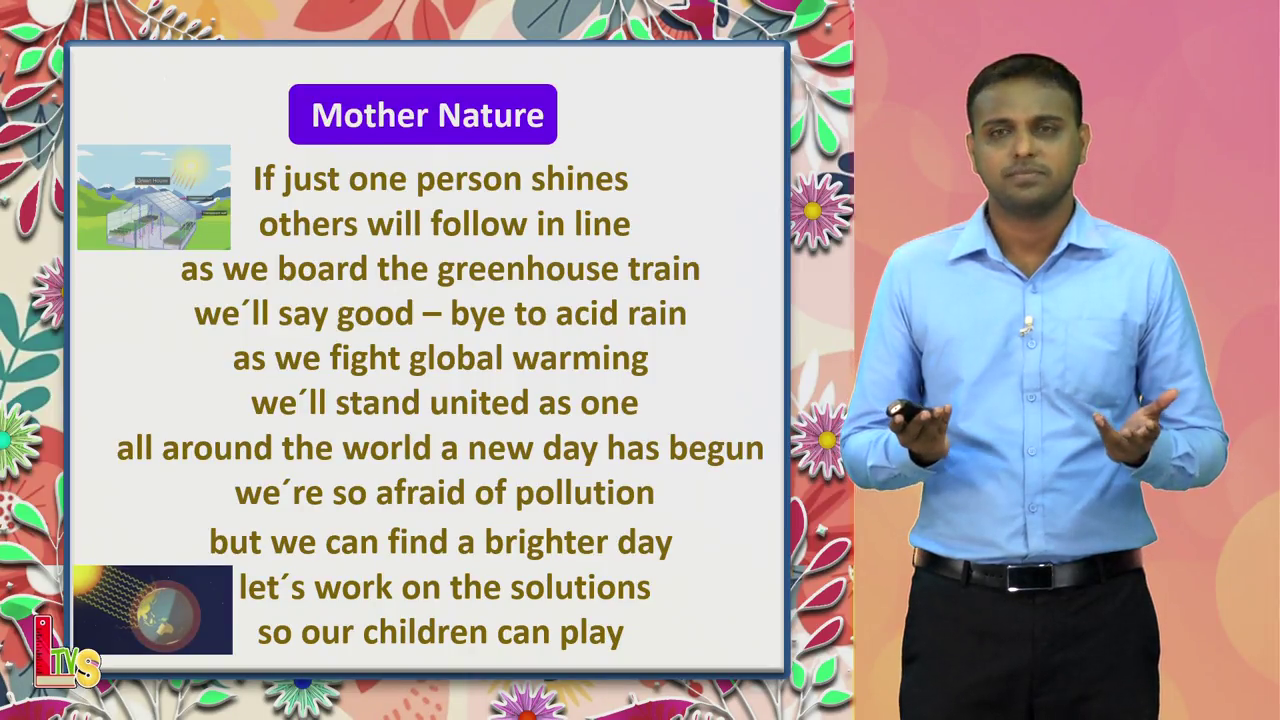 Mother Nature

Green House

If just one person shines
others will follow in line
as we board the greenhouse train
we´ll say good – bye to acid rain
as we fight global warming
we´ll stand united as one
all around the world a new day has begun
we´re so afraid of pollution
but we can find a brighter day
let´s work on the solutions
so our children can play

LTVS